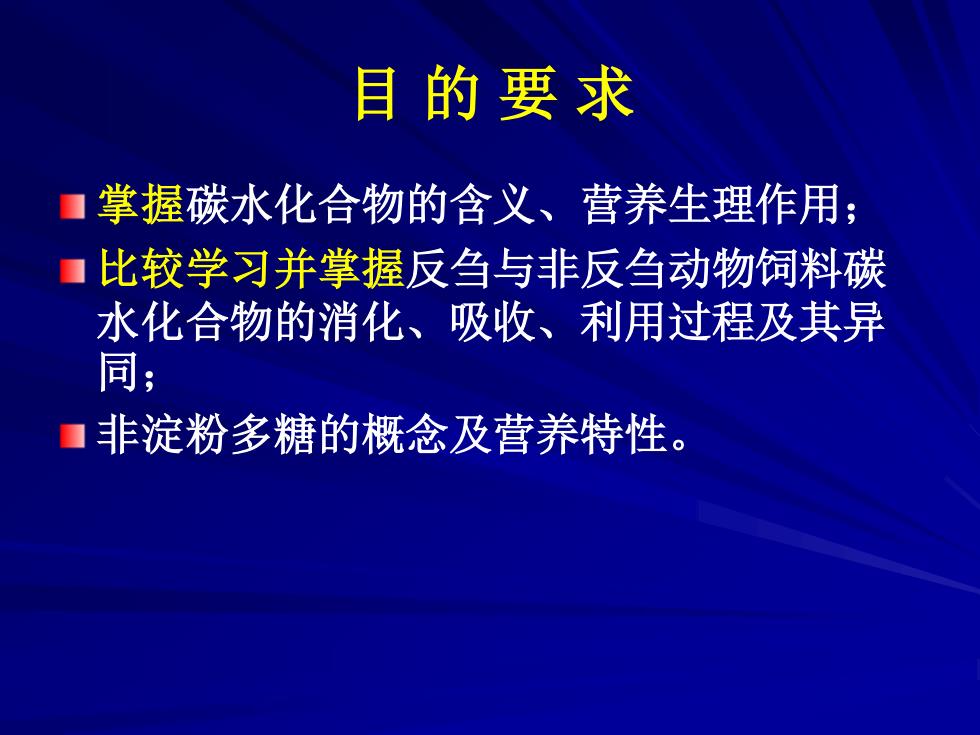 目 的 要 求

掌握碳水化合物的含义、营养生理作用；

比较学习并掌握反刍与非反刍动物饲料碳水化合物的消化、吸收、利用过程及其异同；

非淀粉多糖的概念及营养特性。